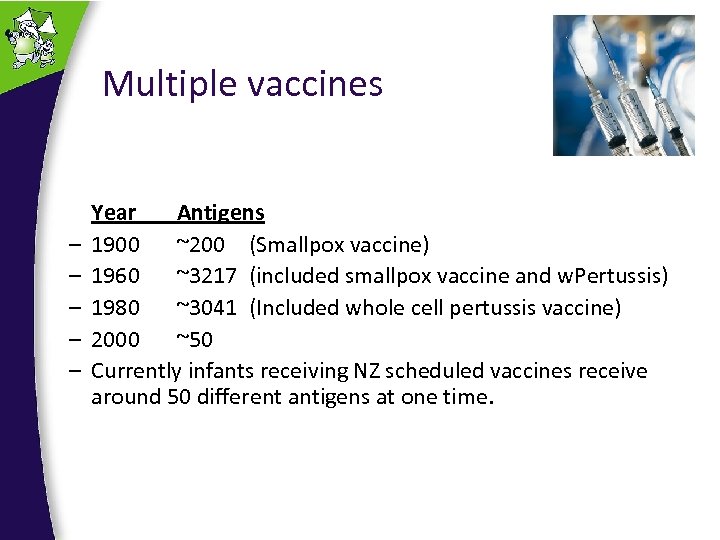 Multiple vaccines

Year Antigens

– 1900 ~200 (Smallpox vaccine)
– 1960 ~3217 (included smallpox vaccine and wPertussis)
– 1980 ~3041 (Included whole cell pertussis vaccine)
– 2000 ~50
– Currently infants receiving NZ scheduled vaccines receive around 50 different antigens at one time.